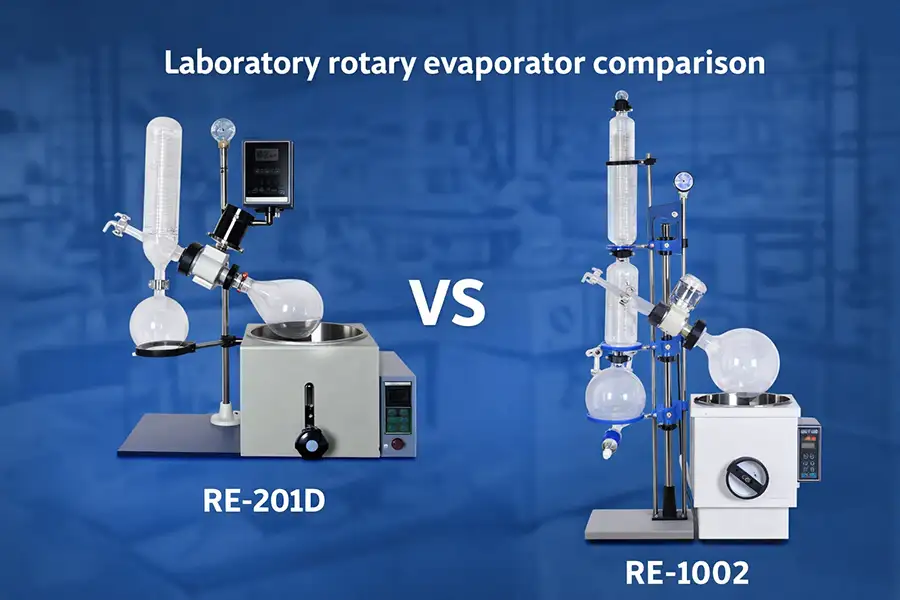 Laboratory rotary evaporator comparison

VS

RE-201D

RE-1002